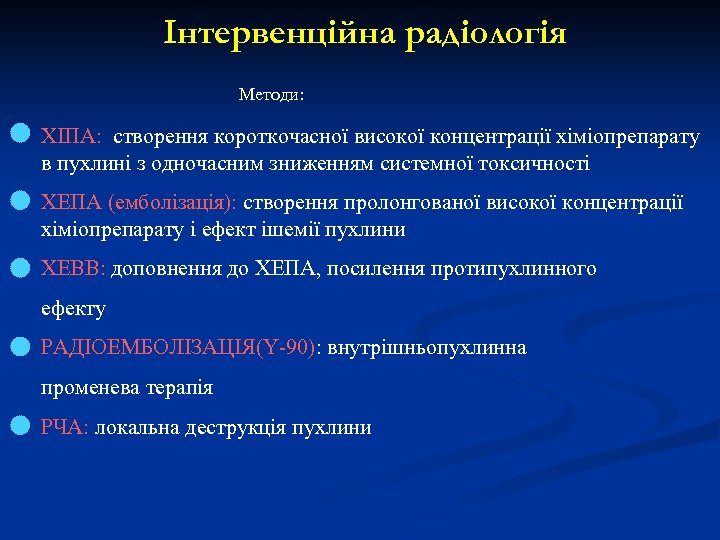 Інтервенційна радіологія

Методи:

ХІПА: створення короткочасної високої концентрації хіміопрепарату в пухлині з одночасним зниженням системної токсичності

ХЕПА (емболізація): створення пролонгованої високої концентрації хіміопрепарату і ефект ішемії пухлини

ХЕВВ: доповнення до ХЕПА, посилення протипухлинного ефекту

РАДІОЕМБОЛІЗАЦІЯ(Y-90): внутрішньопухлинна променева терапія

РЧА: локальна деструкція пухлини